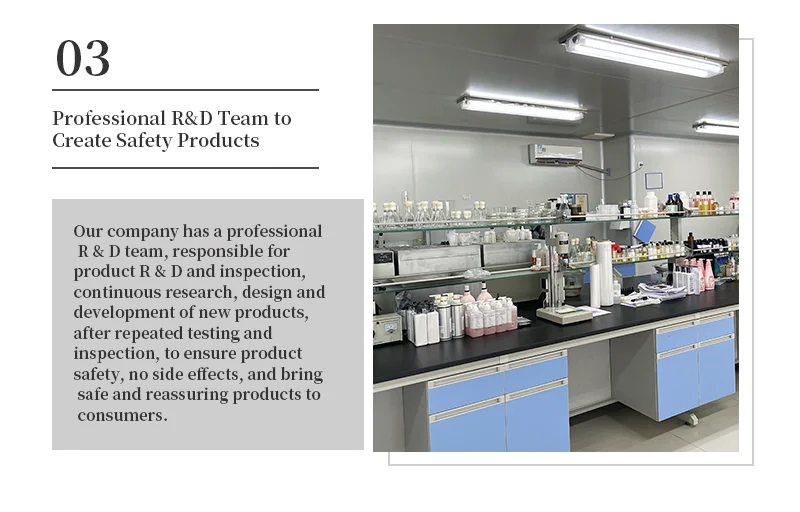 03

Professional R&D Team to Create Safety Products

Our company has a professional R & D team, responsible for product R & D and inspection, continuous research, design and development of new products, after repeated testing and inspection, to ensure product safety, no side effects, and bring safe and reassuring products to consumers.